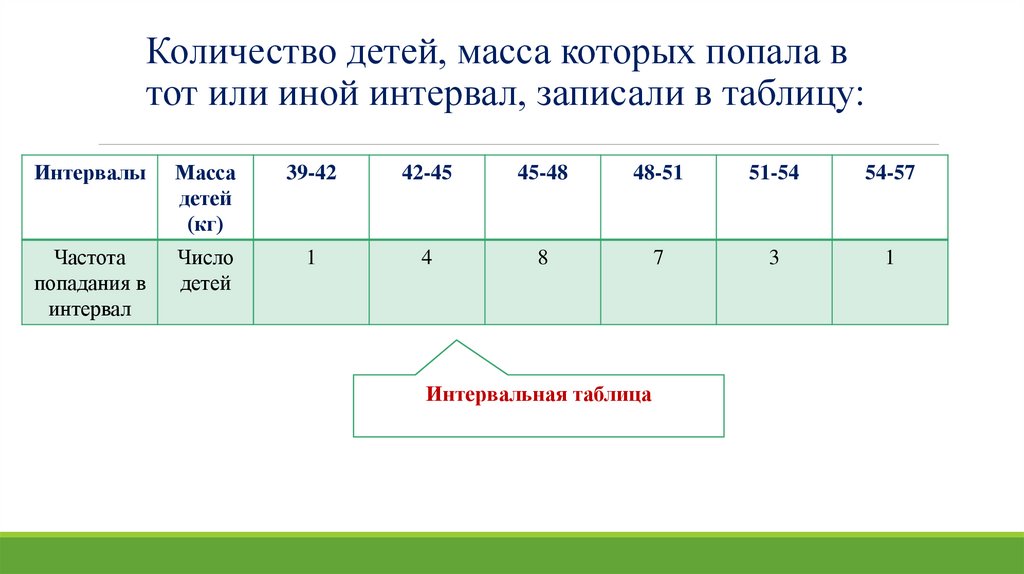 Количество детей, масса которых попала в тот или иной интервал, записали в таблицу:

| Интервалы | Масса детей (кг) | 39-42 | 42-45 | 45-48 | 48-51 | 51-54 | 54-57 |
|---|---|---|---|---|---|---|---|
| Частота попадания в интервал | Число детей | 1 | 4 | 8 | 7 | 3 | 1 |

Интервальная таблица